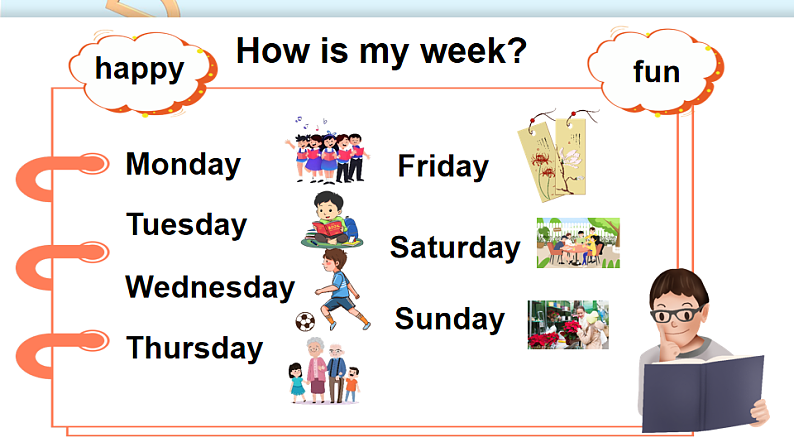 happy

How is my week?

fun

Monday

Tuesday

Wednesday

Thursday

Friday

Saturday

Sunday